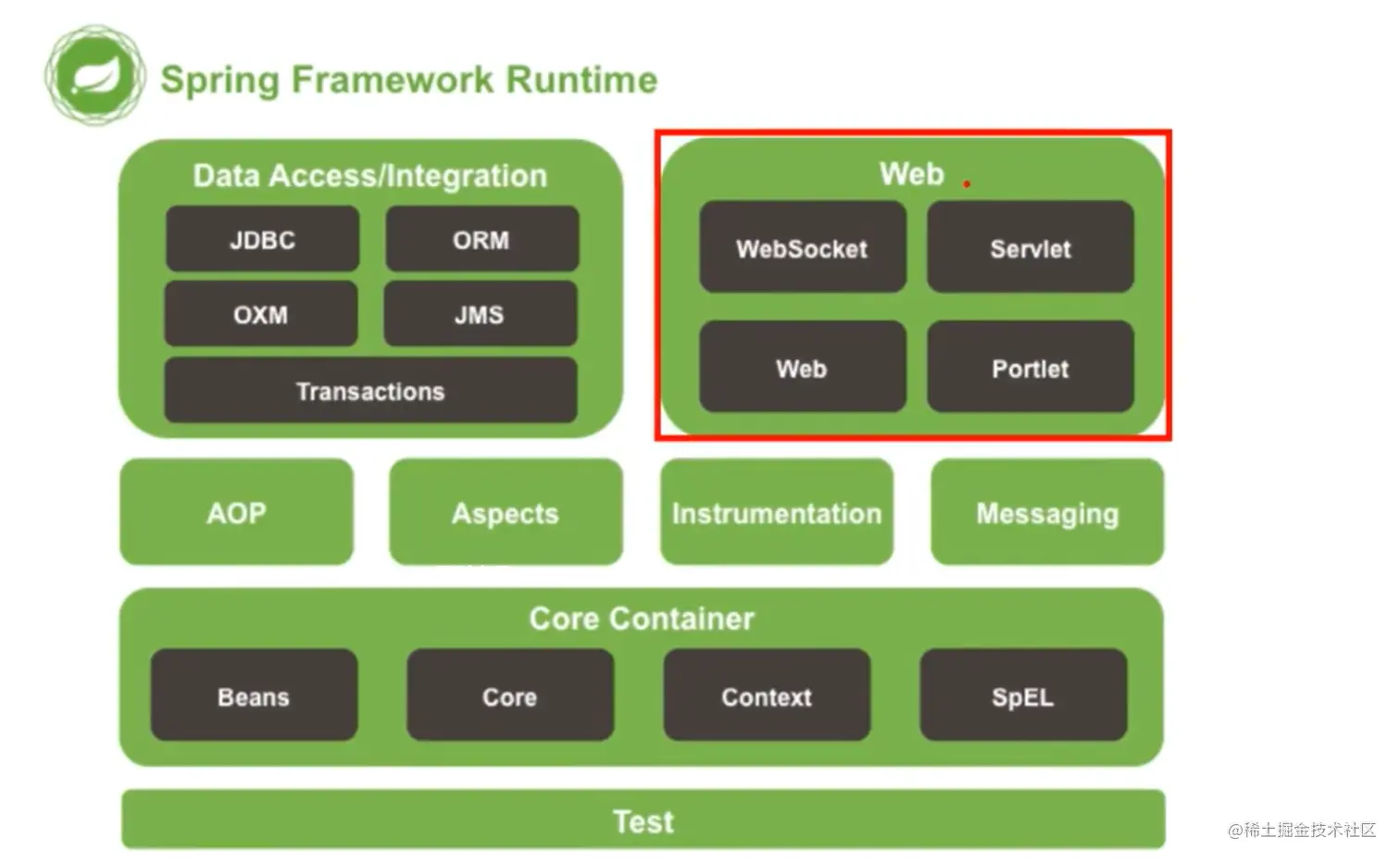 Spring Framework Runtime

Data Access/Integration

JDBC

ORM

OXM

JMS

Transactions

Web

WebSocket

Servlet

Web

Portlet

AOP

Aspects

Instrumentation

Messaging

Core Container

Beans

Core

Context

SpEL

Test

@稀土掘金技术社区